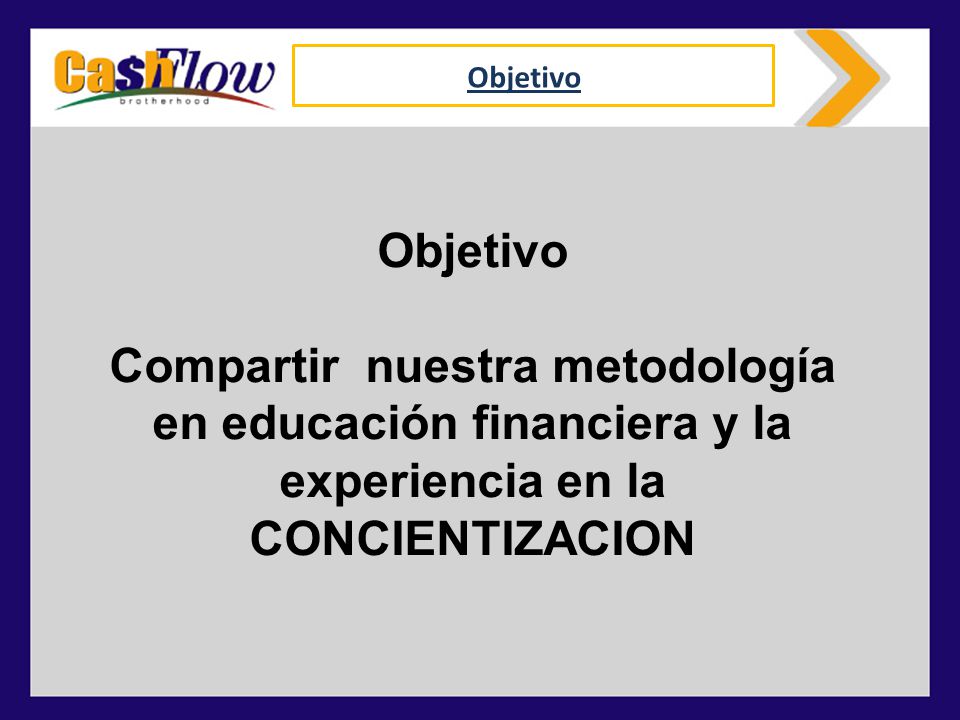 CashFlow
brotherhood

Objetivo

Objetivo

Compartir nuestra metodología en educación financiera y la experiencia en la CONCIENTIZACION